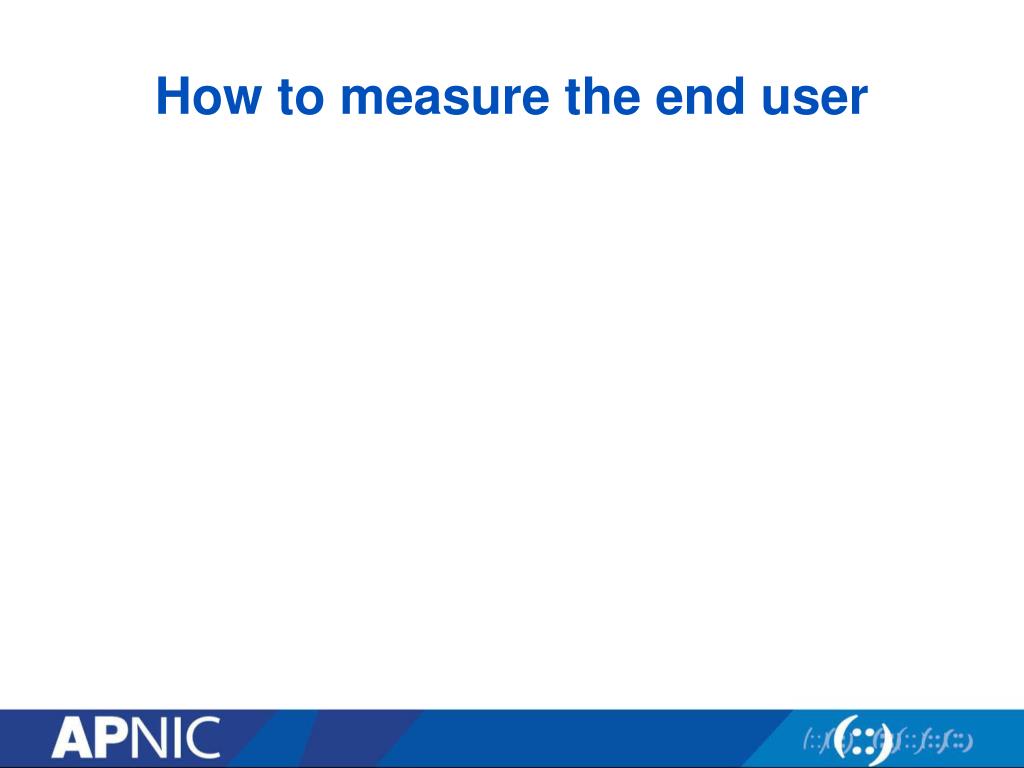 How to measure the end user

APNIC